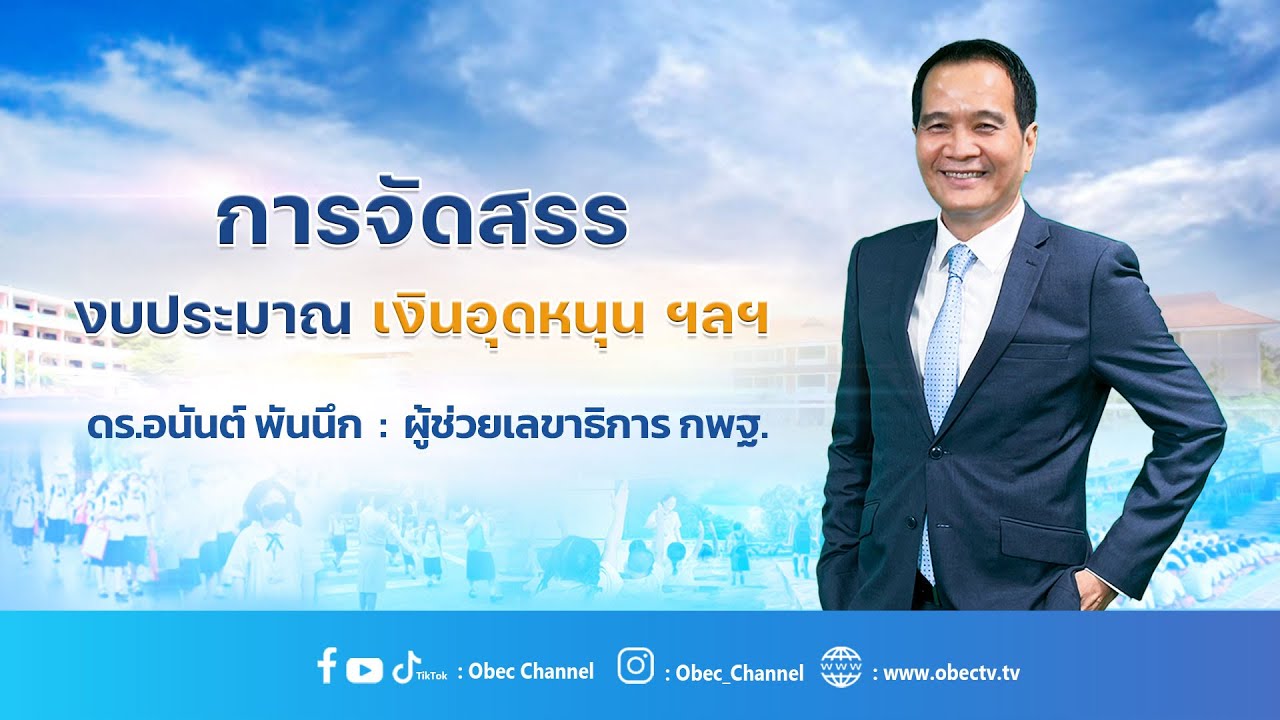 การจัดสรร

งบประมาณ เงินอุดหนุน ฯลฯ

ดร.อนันต์ พันนึก : ผู้ช่วยเลขาธิการ กพฐ.

TikTok : Obec Channel : Obec_Channel : www.obectv.tv